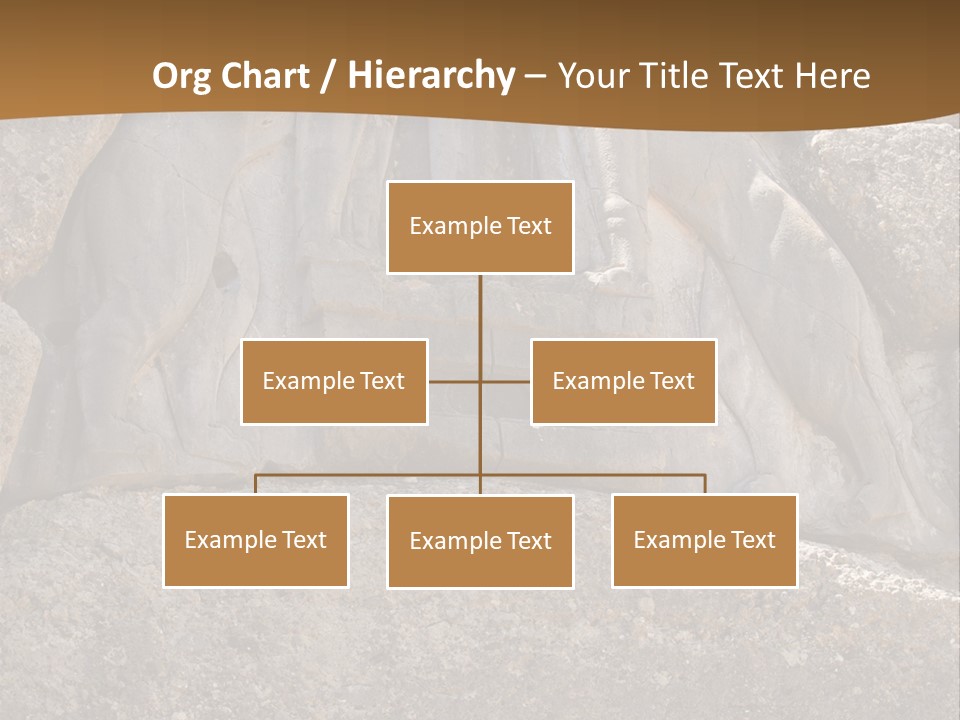 Org Chart / Hierarchy – Your Title Text Here

Example Text

Example Text

Example Text

Example Text

Example Text

Example Text